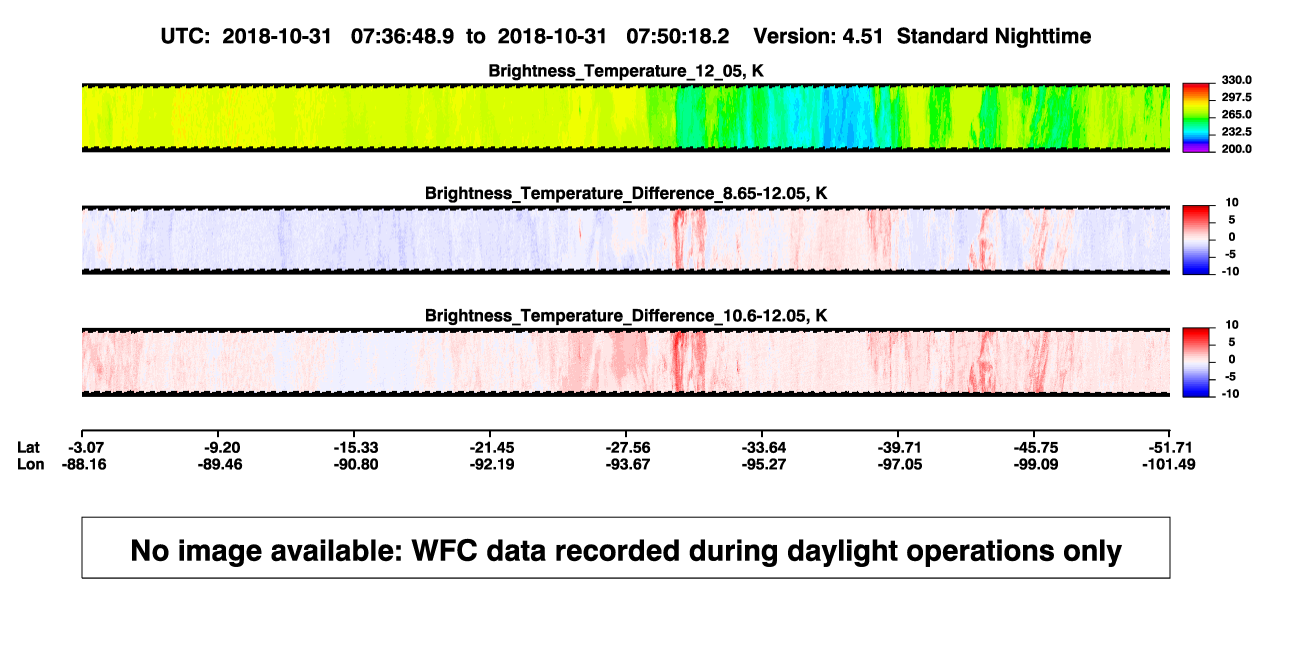 UTC: 2018-10-31 07:36:48.9 to 2018-10-31 07:50:18.2 Version: 4.51 Standard Nighttime

Brightness_Temperature_12_05, K

330.0
297.5
265.0
232.5
200.0

Brightness_Temperature_Difference_8.65-12.05, K

10
5
0
-5
-10

Brightness_Temperature_Difference_10.6-12.05, K

10
5
0
-5
-10

| Lat | -3.07 | -9.20 | -15.33 | -21.45 | -27.56 | -33.64 | -39.71 | -45.75 | -51.71 |
|---|---|---|---|---|---|---|---|---|---|
| Lon | -88.16 | -89.46 | -90.80 | -92.19 | -93.67 | -95.27 | -97.05 | -99.09 | -101.49 |

No image available: WFC data recorded during daylight operations only